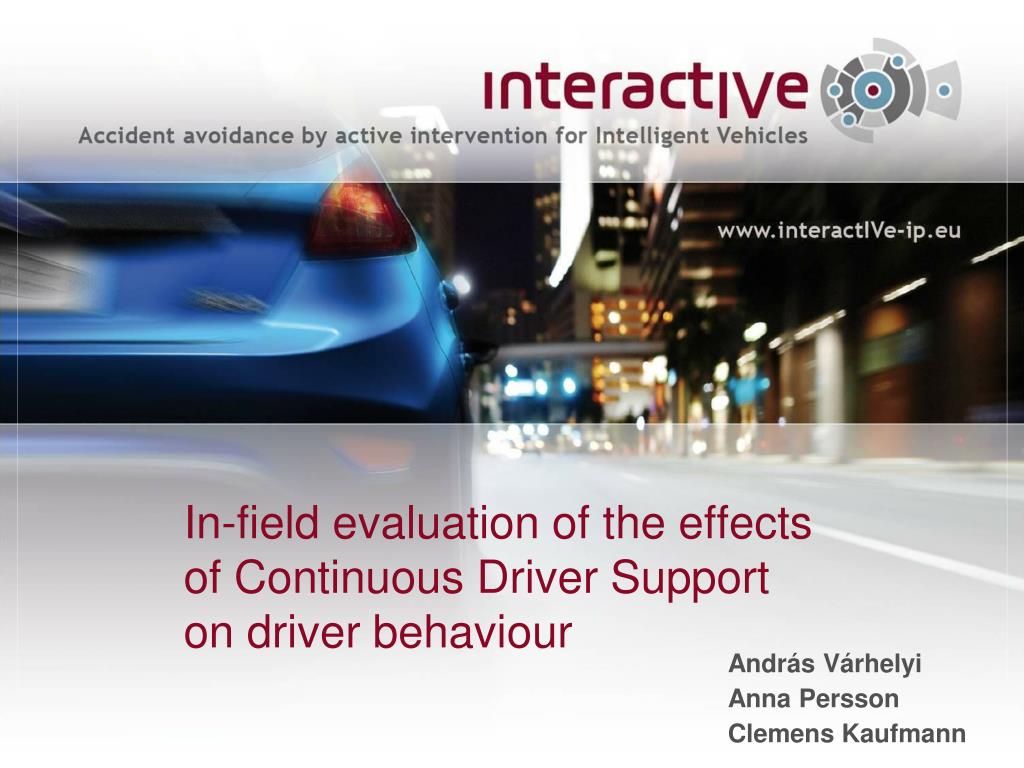 interactIVe

Accident avoidance by active intervention for Intelligent Vehicles

www.interactIVe-ip.eu

In-field evaluation of the effects of Continuous Driver Support on driver behaviour

András Várhelyi
Anna Persson
Clemens Kaufmann